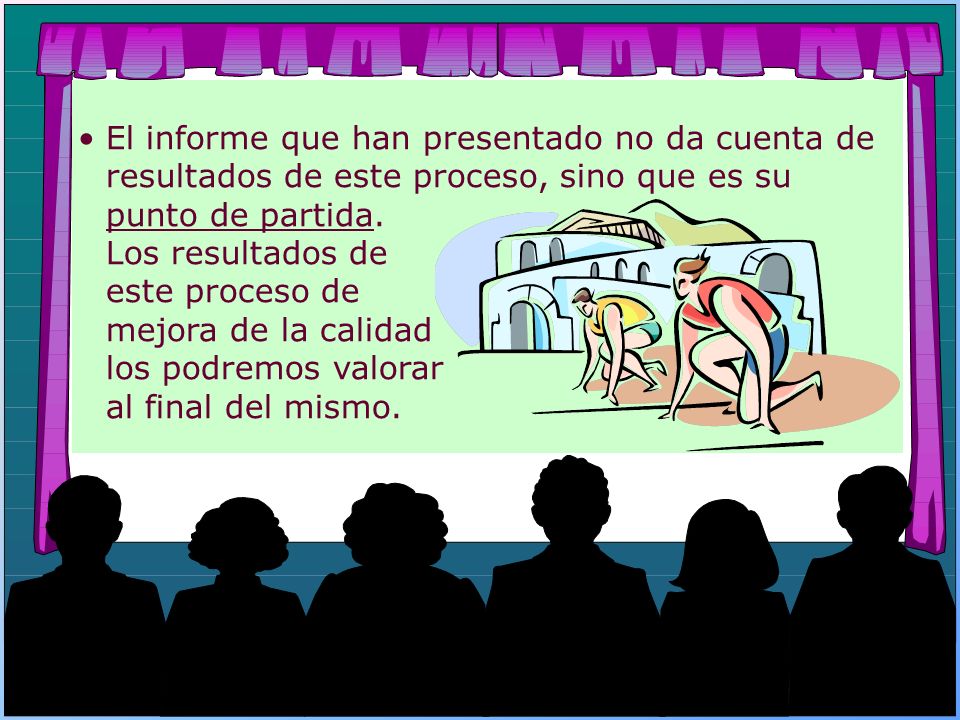 • El informe que han presentado no da cuenta de resultados de este proceso, sino que es su punto de partida.
Los resultados de este proceso de mejora de la calidad los podremos valorar al final del mismo.